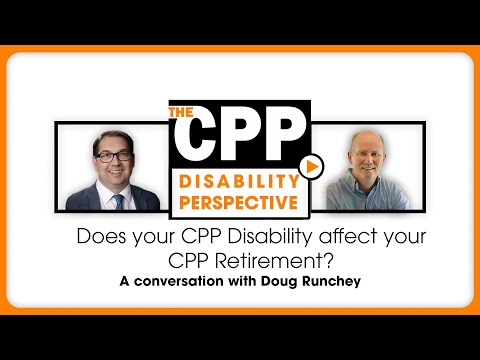 THE CPP DISABILITY PERSPECTIVE

Does your CPP Disability affect your CPP Retirement?

A conversation with Doug Runchey